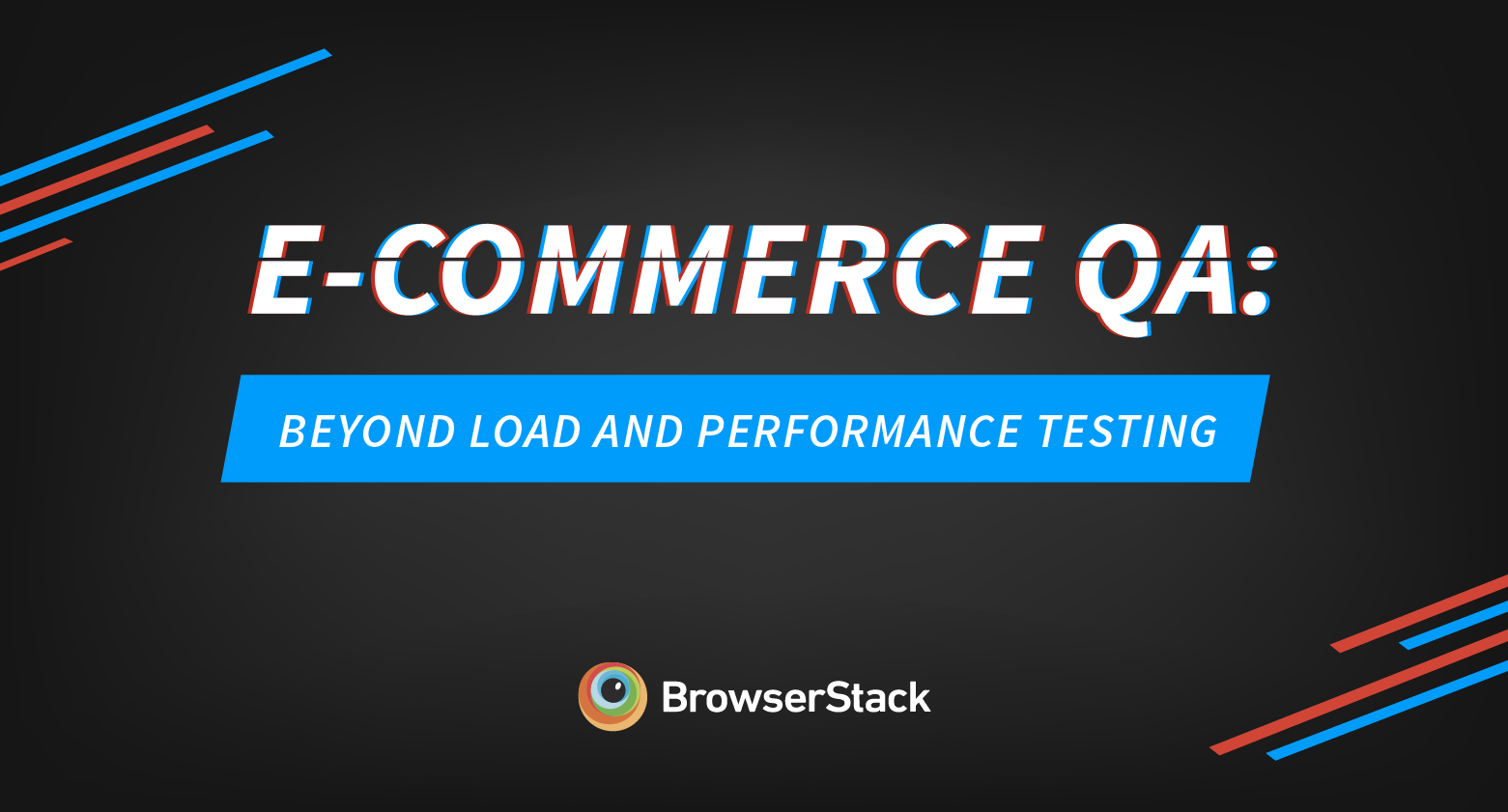 E-COMMERCE QA:

BEYOND LOAD AND PERFORMANCE TESTING

BrowserStack